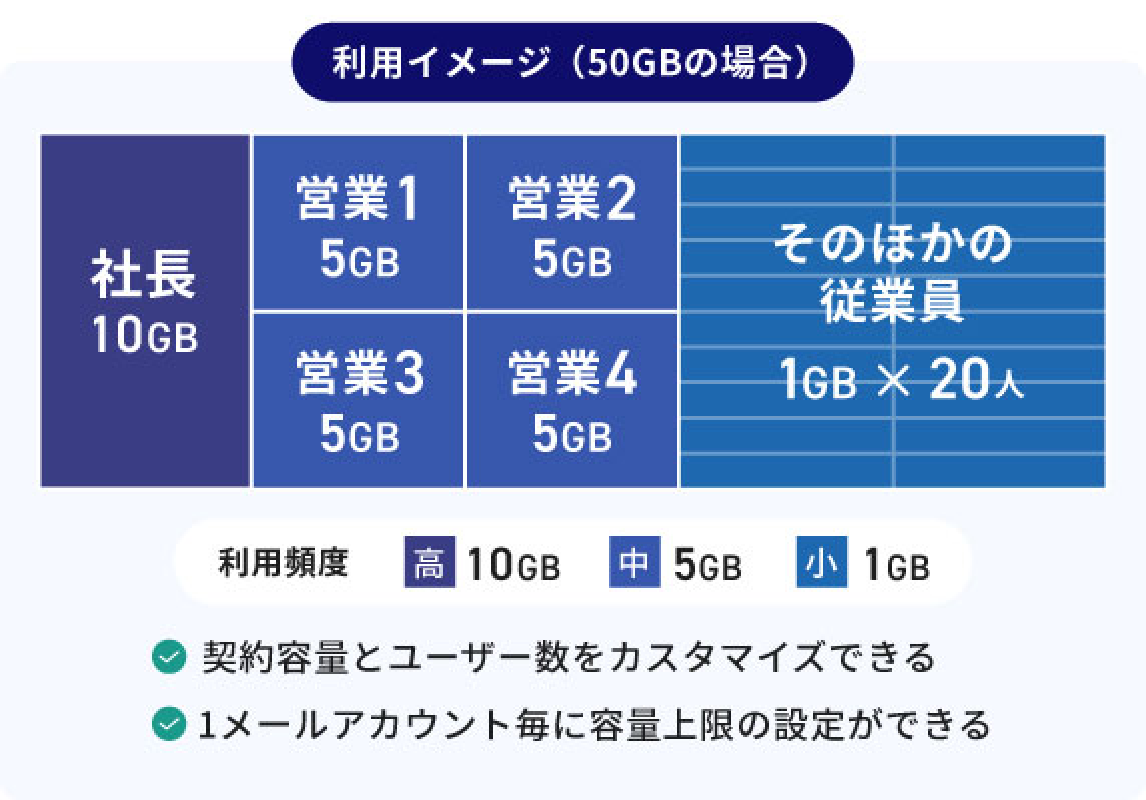 利用イメージ（50GBの場合）

社長
10GB

営業1
5GB

営業2
5GB

営業3
5GB

営業4
5GB

そのほかの従業員
1GB × 20人

利用頻度 高 10GB 中 5GB 小 1GB

契約容量とユーザー数をカスタマイズできる

1メールアカウント毎に容量上限の設定ができる